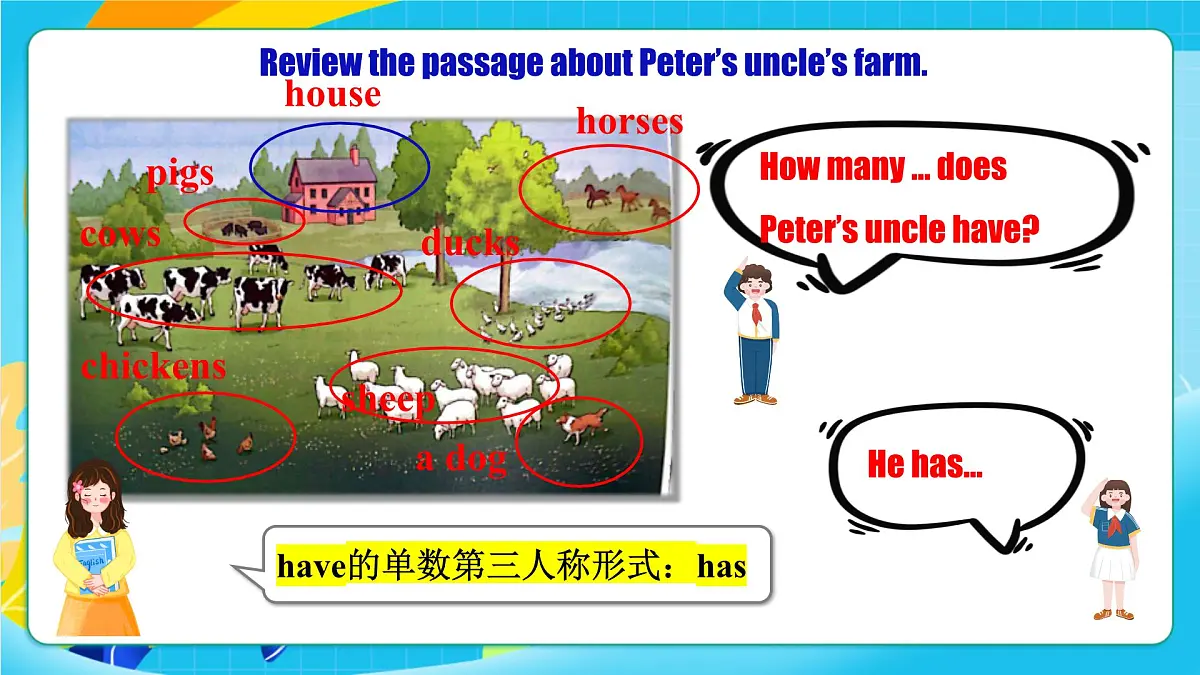 Review the passage about Peter's uncle's farm.

house

horses

pigs

cows

ducks

chickens

sheep

a dog

How many ... does Peter's uncle have?

He has...

English

have的单数第三人称形式：has